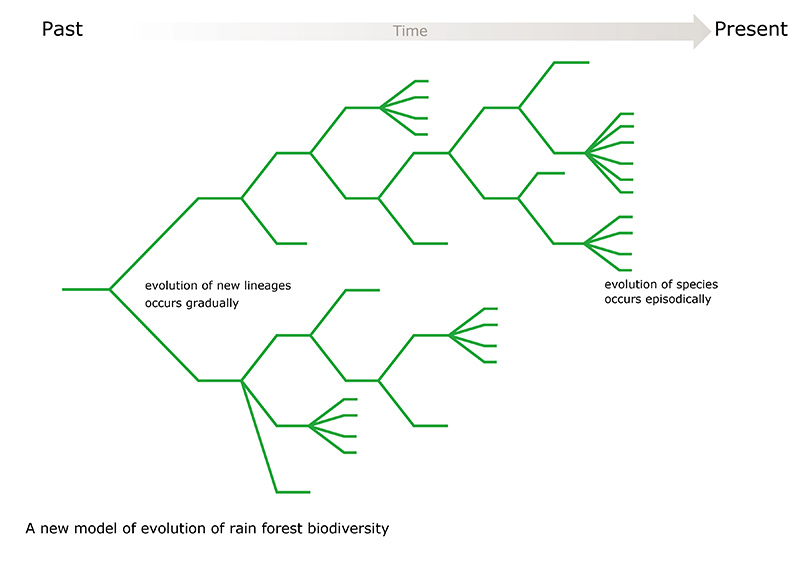 Past

Time

Present

evolution of new lineages occurs gradually

evolution of species occurs episodically

A new model of evolution of rain forest biodiversity